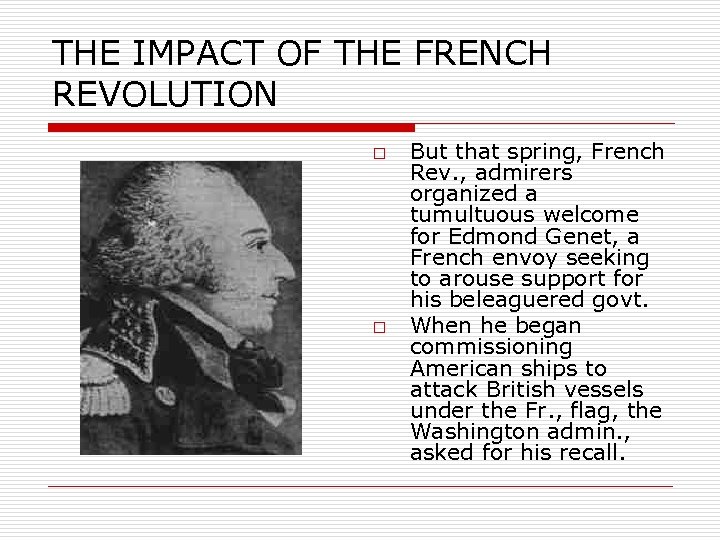 THE IMPACT OF THE FRENCH REVOLUTION

□ But that spring, French Rev., admirers organized a tumultuous welcome for Edmond Genet, a French envoy seeking to arouse support for his beleaguered govt.

□ When he began commissioning American ships to attack British vessels under the Fr., flag, the Washington admin., asked for his recall.